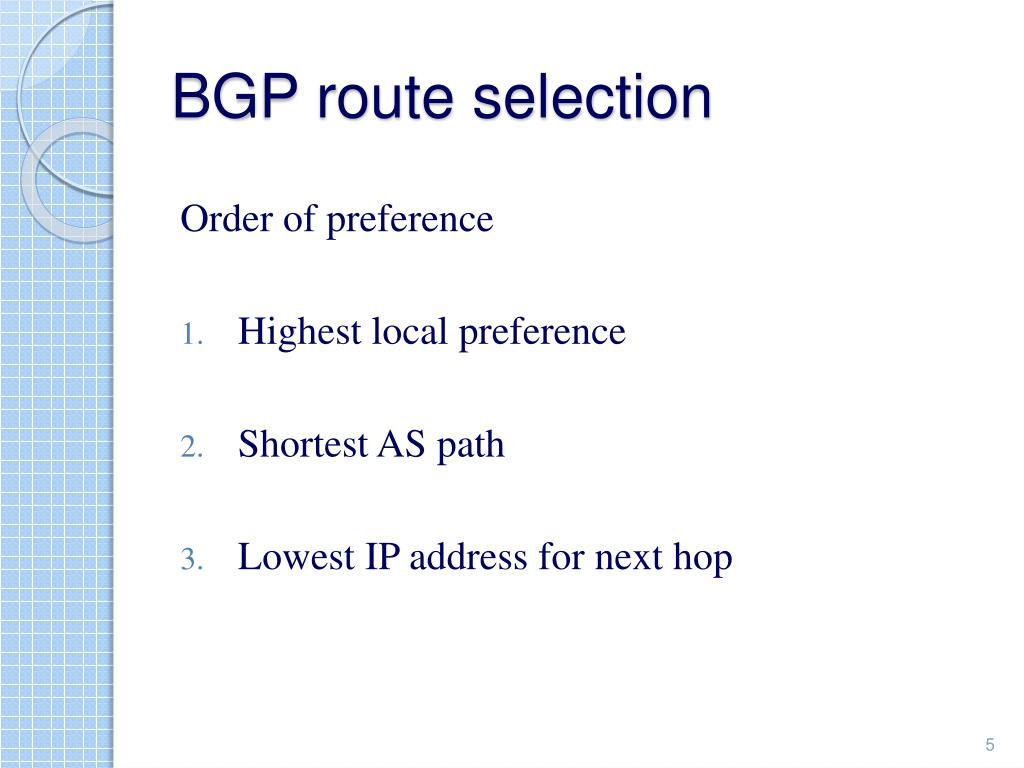 BGP route selection

Order of preference

1. Highest local preference

2. Shortest AS path

3. Lowest IP address for next hop

5